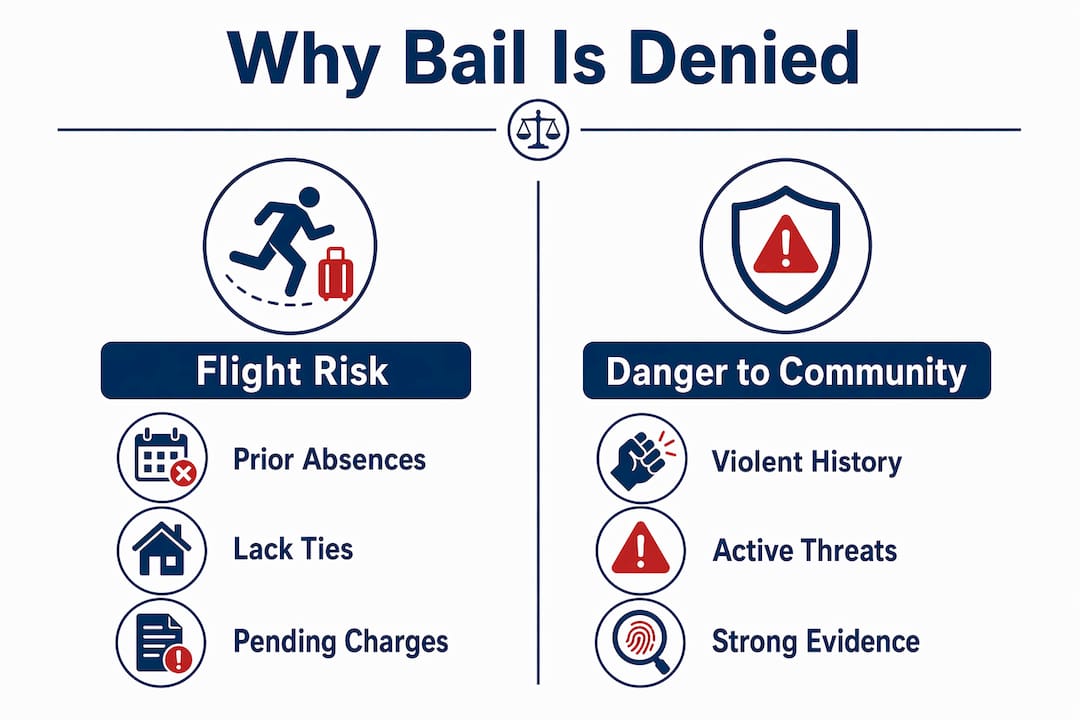 Why Bail Is Denied

Flight Risk

Prior Absences

Lack Ties

Pending Charges

Danger to Community

Violent History

Active Threats

Strong Evidence